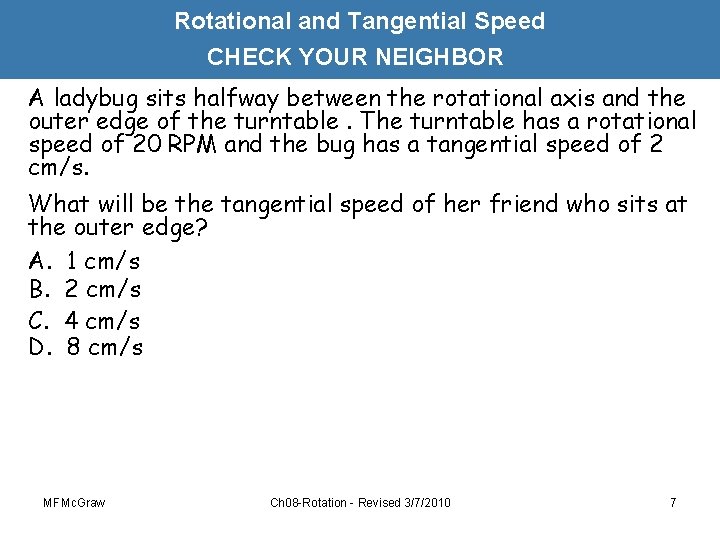 Rotational and Tangential Speed
CHECK YOUR NEIGHBOR

A ladybug sits halfway between the rotational axis and the outer edge of the turntable . The turntable has a rotational speed of 20 RPM and the bug has a tangential speed of 2 cm/s.

What will be the tangential speed of her friend who sits at the outer edge?

A. 1 cm/s
B. 2 cm/s
C. 4 cm/s
D. 8 cm/s

MFMcGraw

Ch08-Rotation - Revised 3/7/2010

7